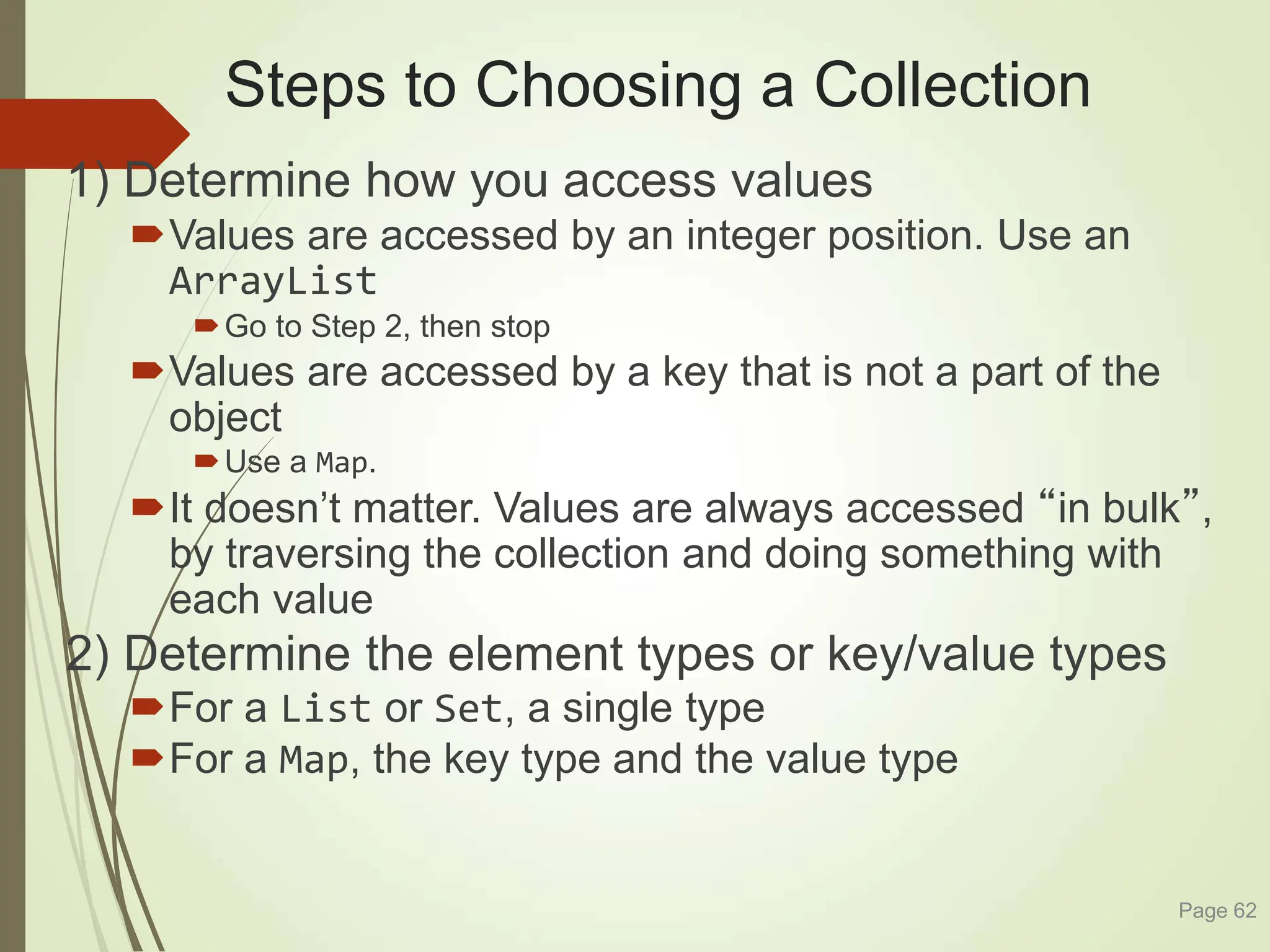 Steps to Choosing a Collection

1) Determine how you access values

Values are accessed by an integer position. Use an ArrayList

Go to Step 2, then stop

Values are accessed by a key that is not a part of the object

Use a Map.

It doesn’t matter. Values are always accessed “in bulk”, by traversing the collection and doing something with each value

2) Determine the element types or key/value types

For a List or Set, a single type

For a Map, the key type and the value type

Page 62